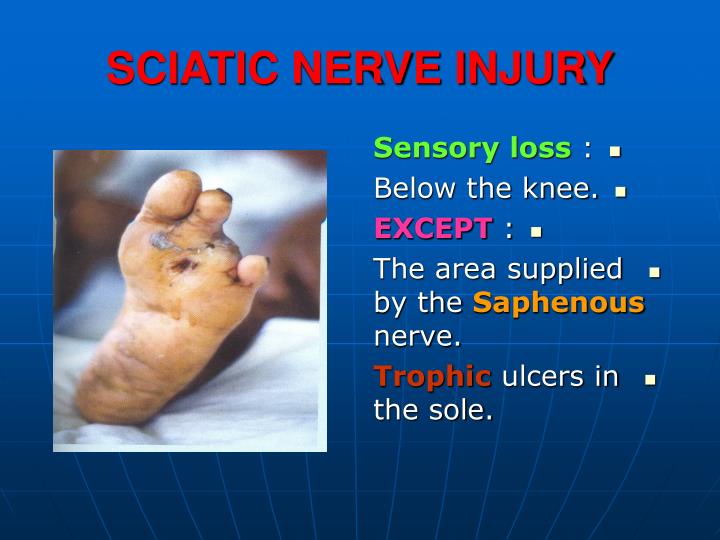 SCIATIC NERVE INJURY

Sensory loss :

Below the knee.

EXCEPT :

The area supplied by the Saphenous nerve.

Trophic ulcers in the sole.